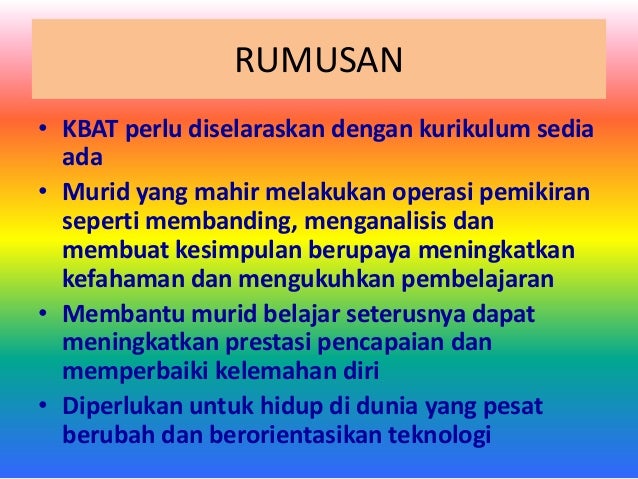 RUMUSAN

• KBAT perlu diselaraskan dengan kurikulum sedia ada

• Murid yang mahir melakukan operasi pemikiran seperti membanding, menganalisis dan membuat kesimpulan berupaya meningkatkan kefahaman dan mengukuhkan pembelajaran

• Membantu murid belajar seterusnya dapat meningkatkan prestasi pencapaian dan memperbaiki kelemahan diri

• Diperlukan untuk hidup di dunia yang pesat berubah dan berorientasikan teknologi